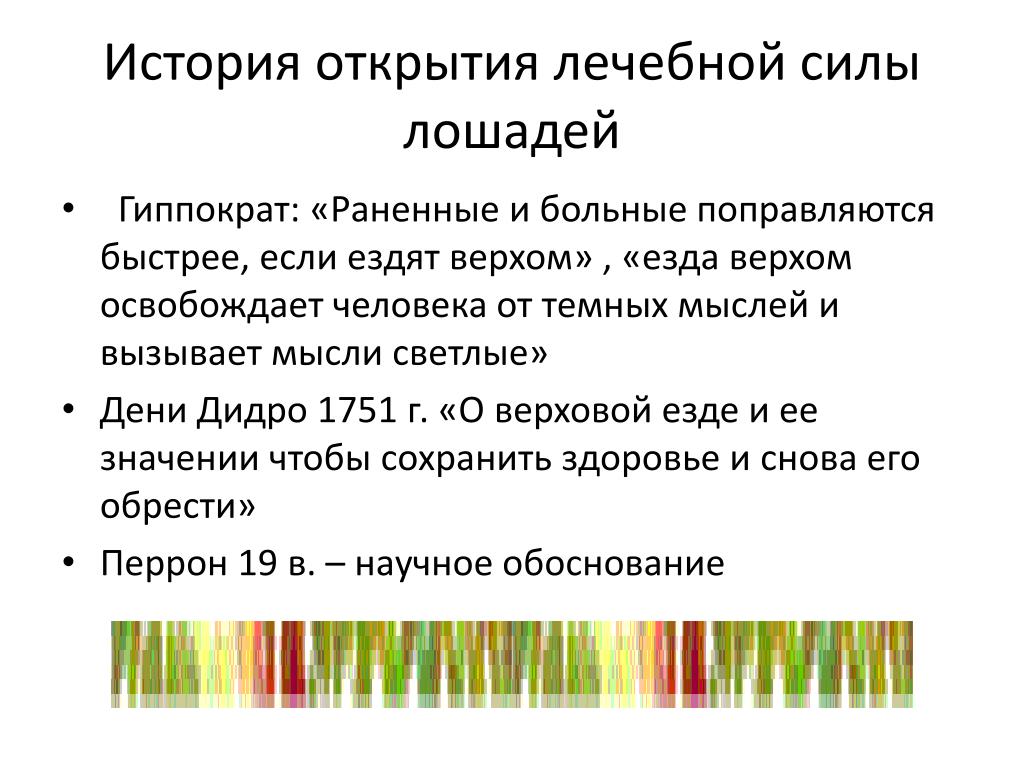 История открытия лечебной силы лошадей

• Гиппократ: «Раненные и больные поправляются быстрее, если ездят верхом» , «езда верхом освобождает человека от темных мыслей и вызывает мысли светлые»
• Дени Дидро 1751 г. «О верховой езде и ее значении чтобы сохранить здоровье и снова его обрести»
• Перрон 19 в. – научное обоснование